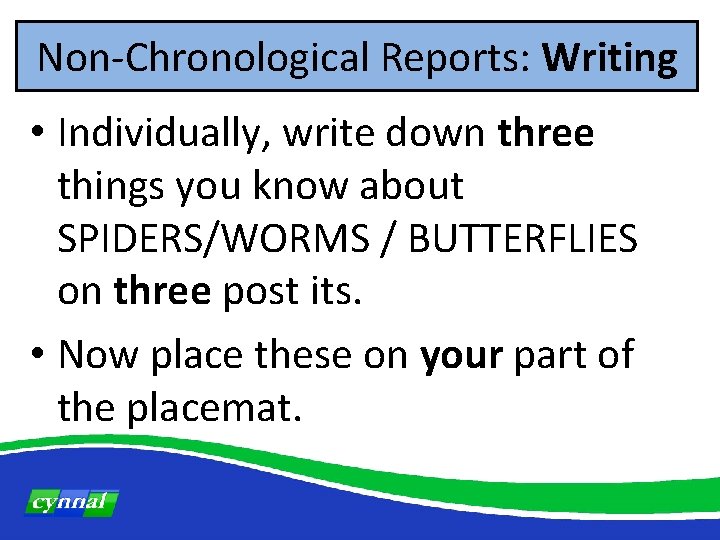 Non-Chronological Reports: Writing

• Individually, write down three things you know about SPIDERS/WORMS / BUTTERFLIES on three post its.

• Now place these on your part of the placemat.

cynnal